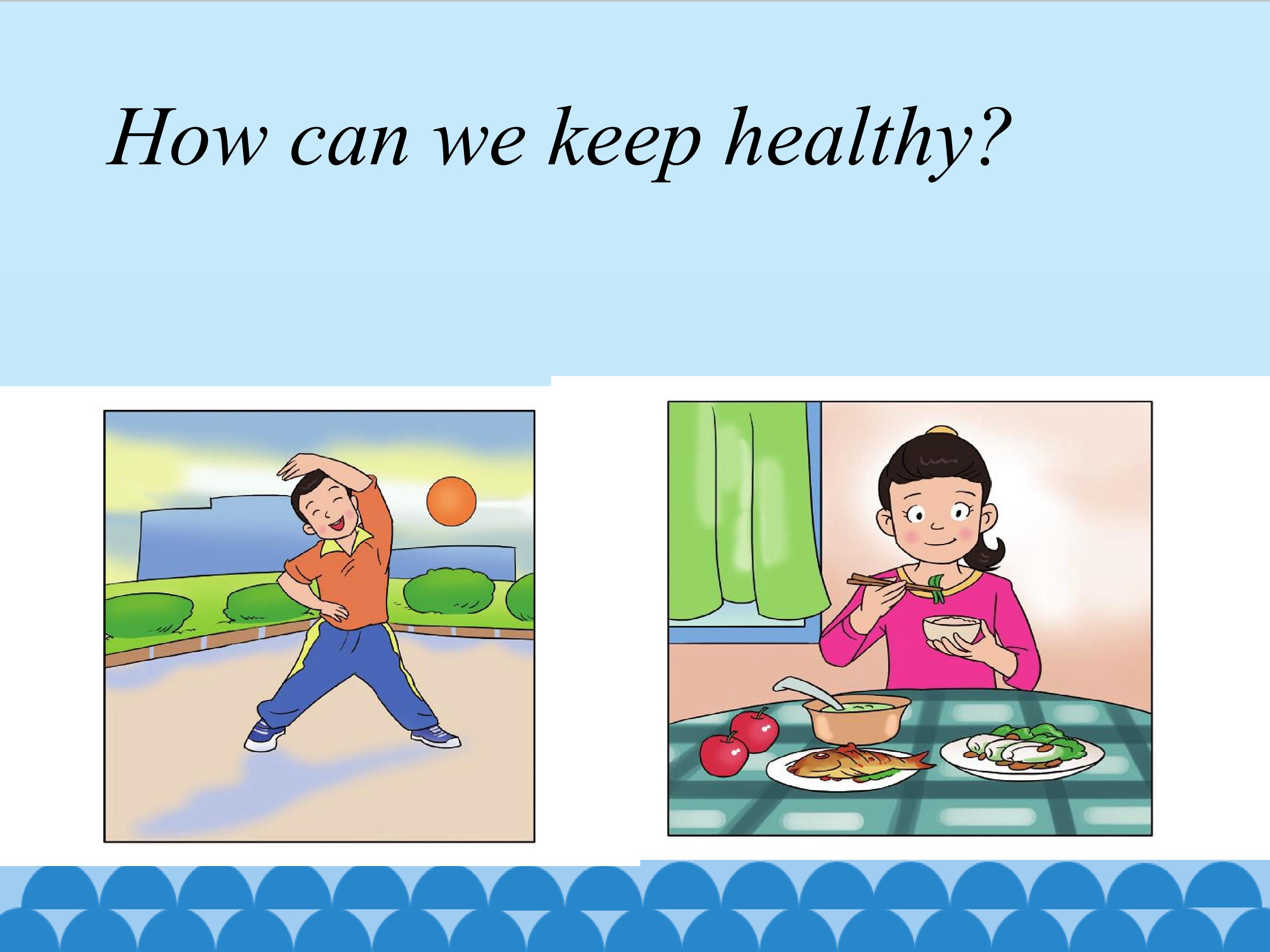 How can we keep healthy?